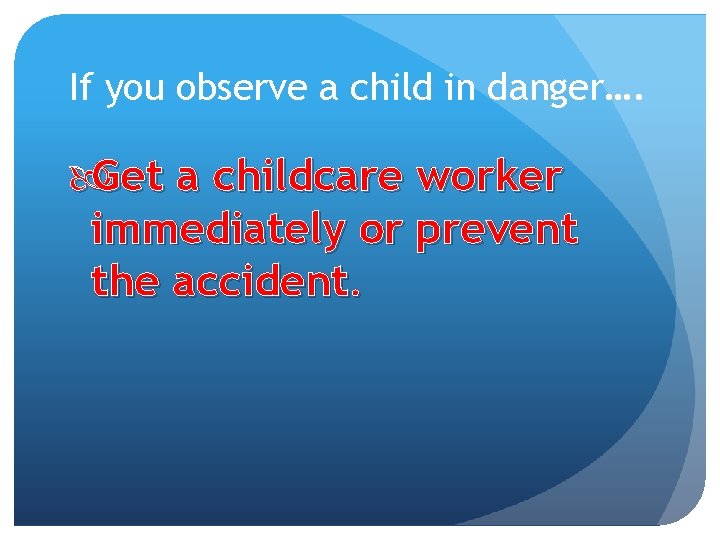 If you observe a child in danger….

Get a childcare worker immediately or prevent the accident.